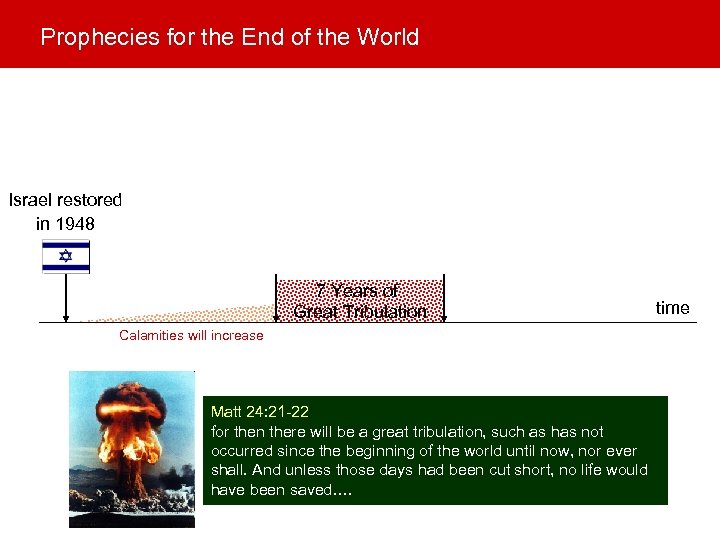 Prophecies for the End of the World

Israel restored in 1948

7 Years of Great Tribulation

time

Calamities will increase

Matt 24:21-22
for then there will be a great tribulation, such as has not occurred since the beginning of the world until now, nor ever shall. And unless those days had been cut short, no life would have been saved....